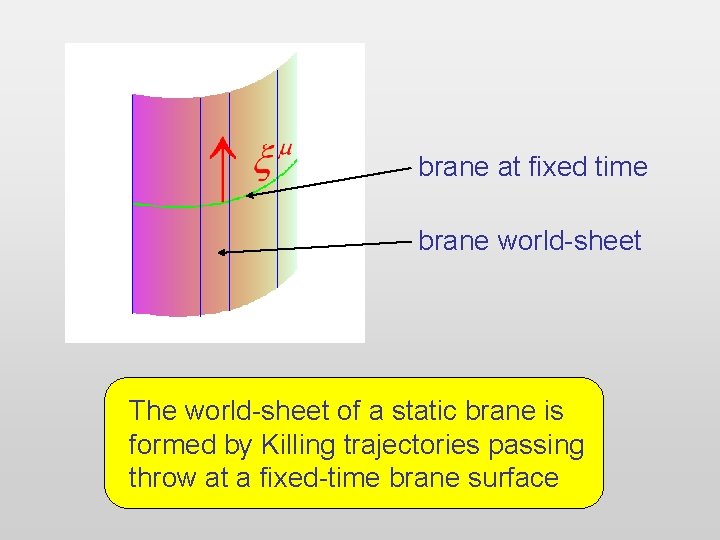 $\xi^{\mu}$

brane at fixed time

brane world-sheet

The world-sheet of a static brane is formed by Killing trajectories passing throw at a fixed-time brane surface